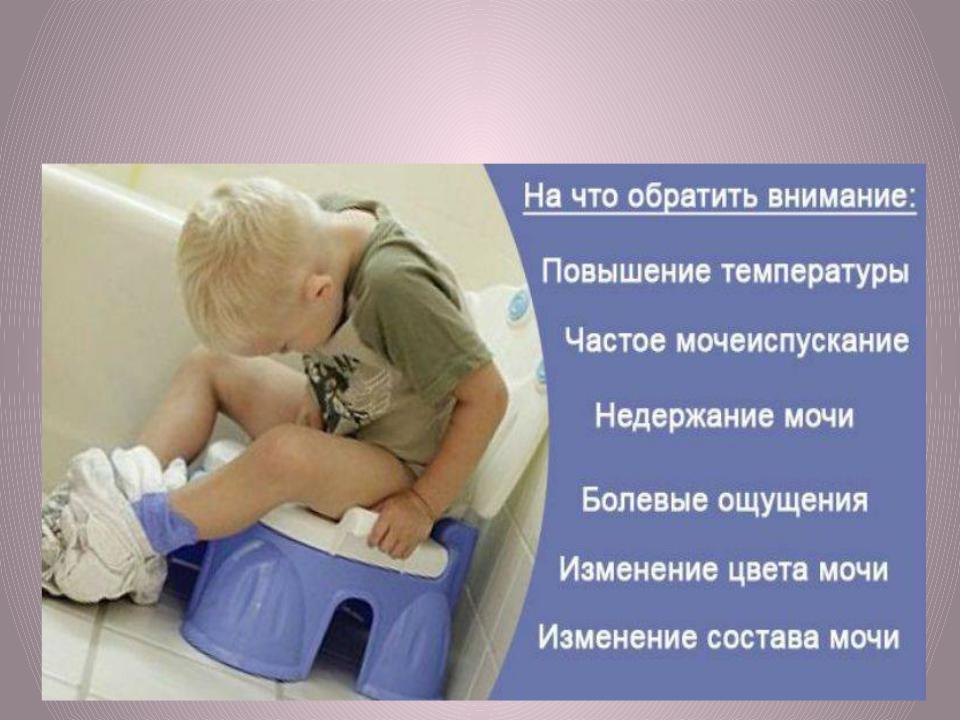 На что обратить внимание:

Повышение температуры

Частое мочеиспускание

Недержание мочи

Болевые ощущения

Изменение цвета мочи

Изменение состава мочи